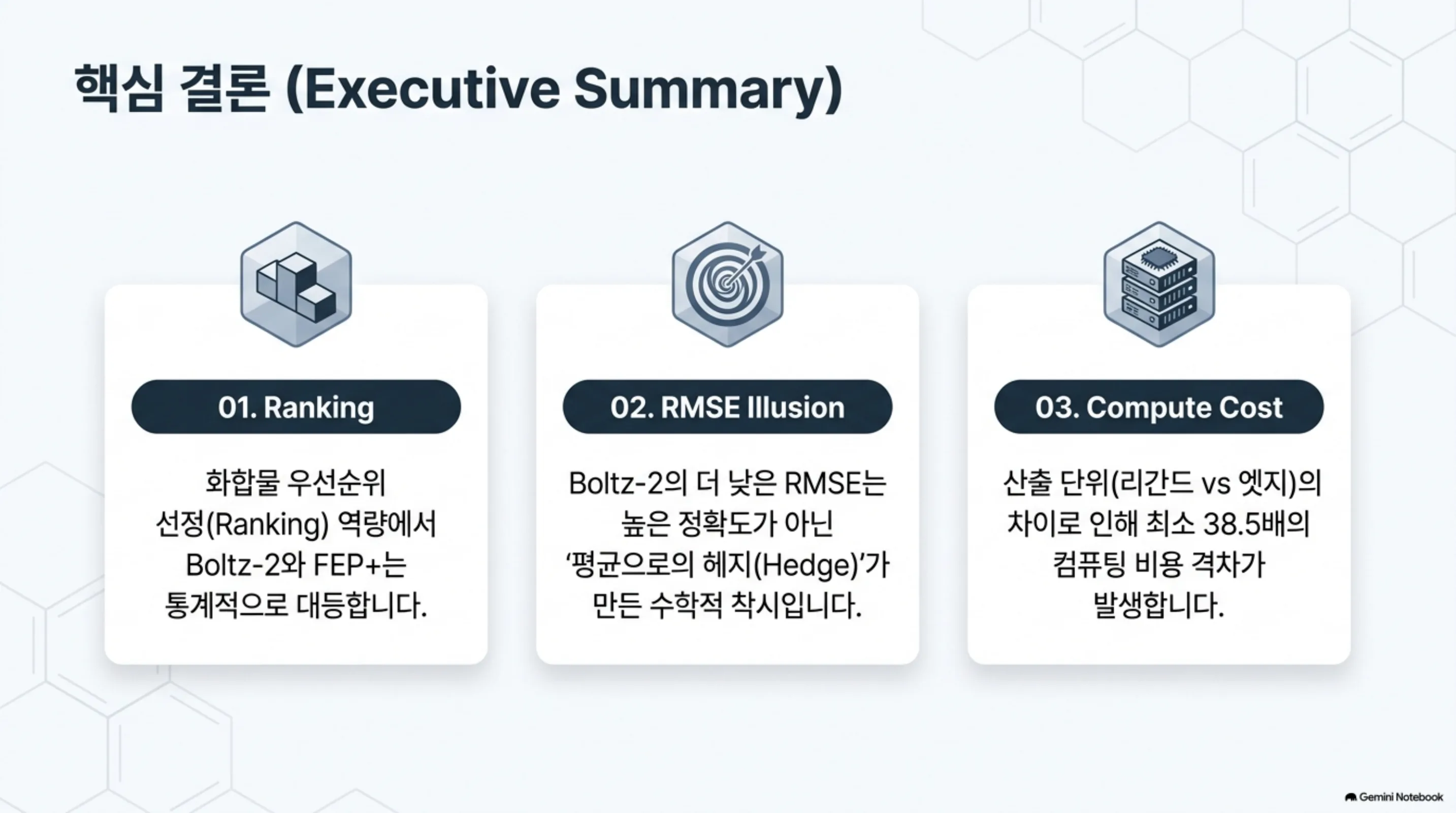 핵심 결론 (Executive Summary)

01. Ranking

화합물 우선순위 선정(Ranking) 역량에서 Boltz-2와 FEP+는 통계적으로 대등합니다.

02. RMSE Illusion

Boltz-2의 더 낮은 RMSE는 높은 정확도가 아닌 '평균으로의 헤지(Hedge)'가 만든 수학적 착시입니다.

03. Compute Cost

산출 단위(리간드 vs 엣지)의 차이로 인해 최소 38.5배의 컴퓨팅 비용 격차가 발생합니다.

Gemini Notebook